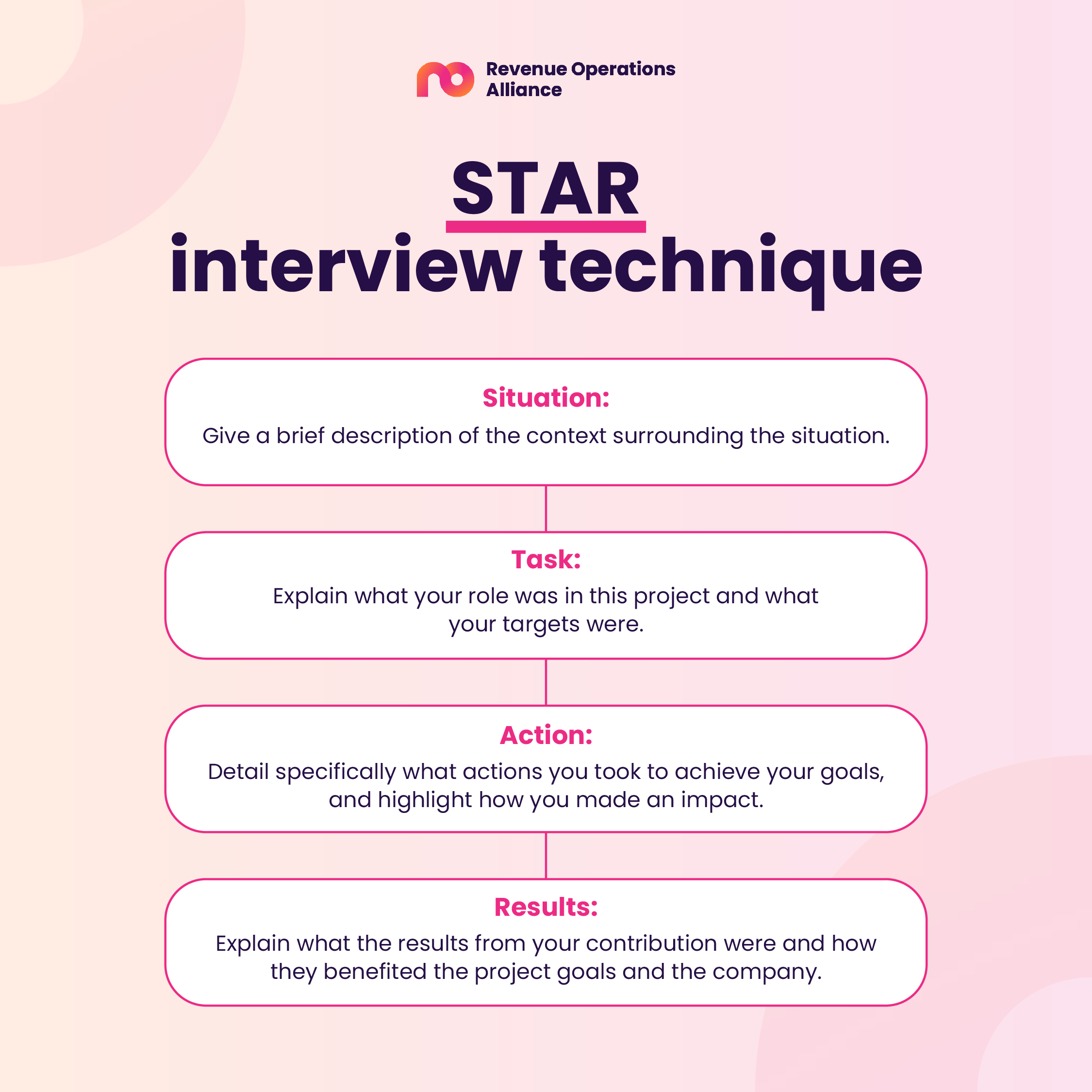 Revenue Operations Alliance

STAR
interview technique

Situation:
Give a brief description of the context surrounding the situation.

Task:
Explain what your role was in this project and what your targets were.

Action:
Detail specifically what actions you took to achieve your goals, and highlight how you made an impact.

Results:
Explain what the results from your contribution were and how they benefited the project goals and the company.